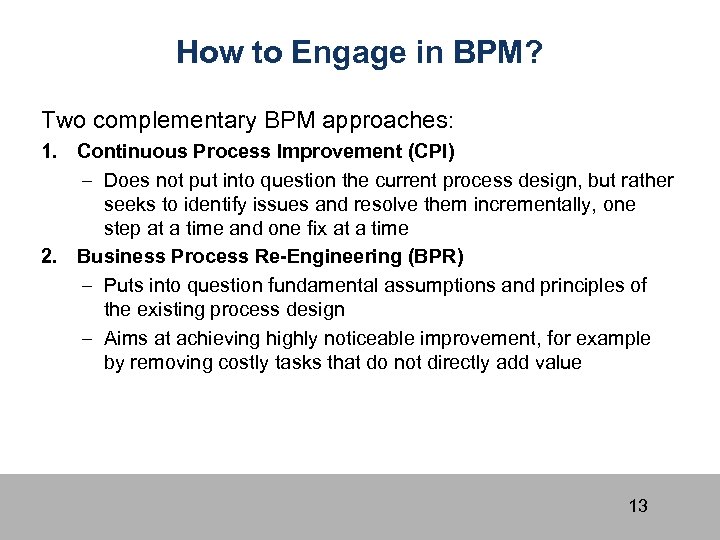 How to Engage in BPM?

Two complementary BPM approaches:

1. Continuous Process Improvement (CPI)
 – Does not put into question the current process design, but rather seeks to identify issues and resolve them incrementally, one step at a time and one fix at a time

2. Business Process Re-Engineering (BPR)
 – Puts into question fundamental assumptions and principles of the existing process design
 – Aims at achieving highly noticeable improvement, for example by removing costly tasks that do not directly add value

13